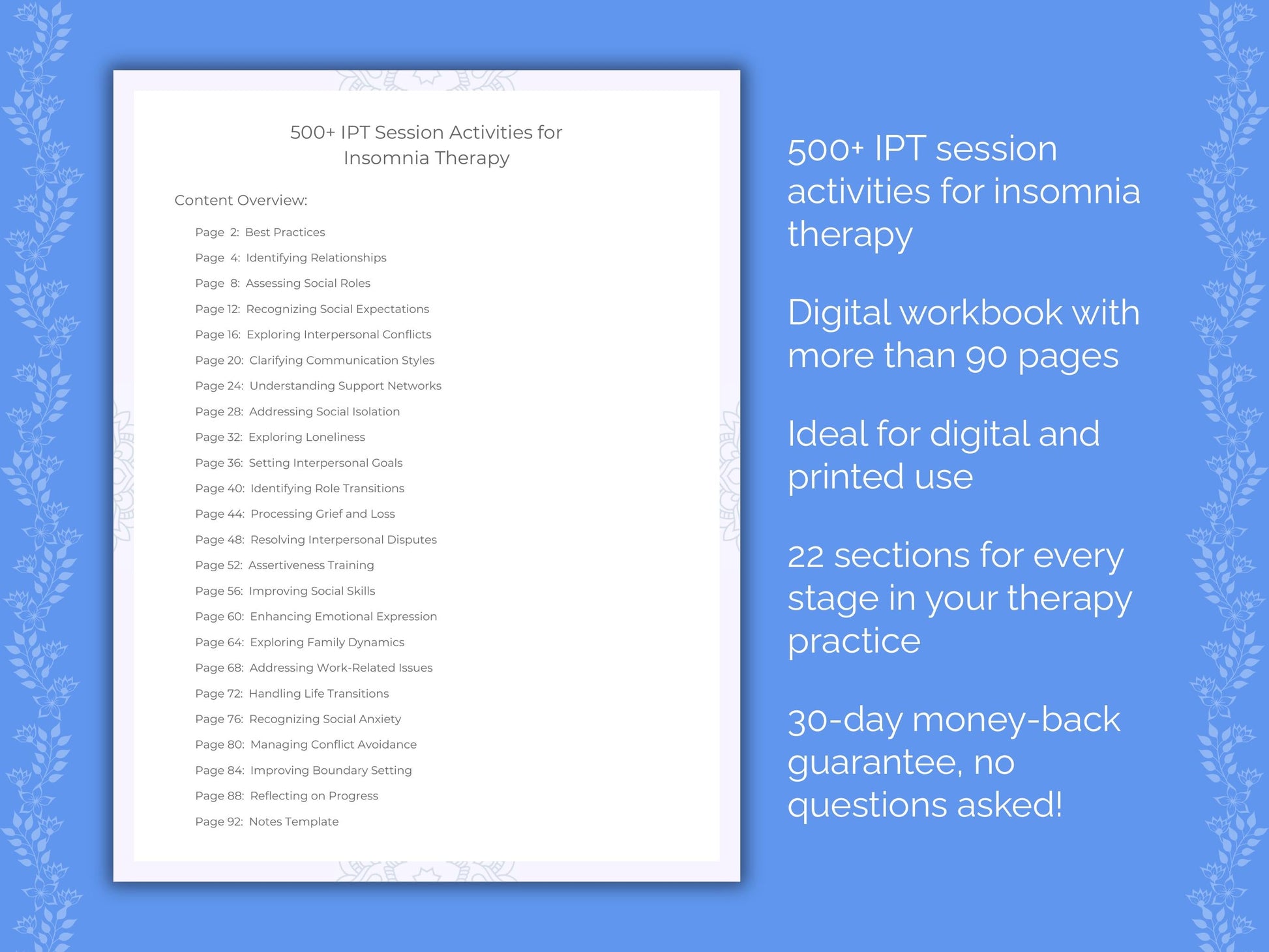 500+ IPT Session Activities for Insomnia Therapy

Content Overview:

Page 2: Best Practices
Page 4: Identifying Relationships
Page 8: Assessing Social Roles
Page 12: Recognizing Social Expectations
Page 16: Exploring Interpersonal Conflicts
Page 20: Clarifying Communication Styles
Page 24: Understanding Support Networks
Page 28: Addressing Social Isolation
Page 32: Exploring Loneliness
Page 36: Setting Interpersonal Goals
Page 40: Identifying Role Transitions
Page 44: Processing Grief and Loss
Page 48: Resolving Interpersonal Disputes
Page 52: Assertiveness Training
Page 56: Improving Social Skills
Page 60: Enhancing Emotional Expression
Page 64: Exploring Family Dynamics
Page 68: Addressing Work-Related Issues
Page 72: Handling Life Transitions
Page 76: Recognizing Social Anxiety
Page 80: Managing Conflict Avoidance
Page 84: Improving Boundary Setting
Page 88: Reflecting on Progress
Page 92: Notes Template

500+ IPT session activities for insomnia therapy

Digital workbook with more than 90 pages

Ideal for digital and printed use

22 sections for every stage in your therapy practice

30-day money-back guarantee, no questions asked!